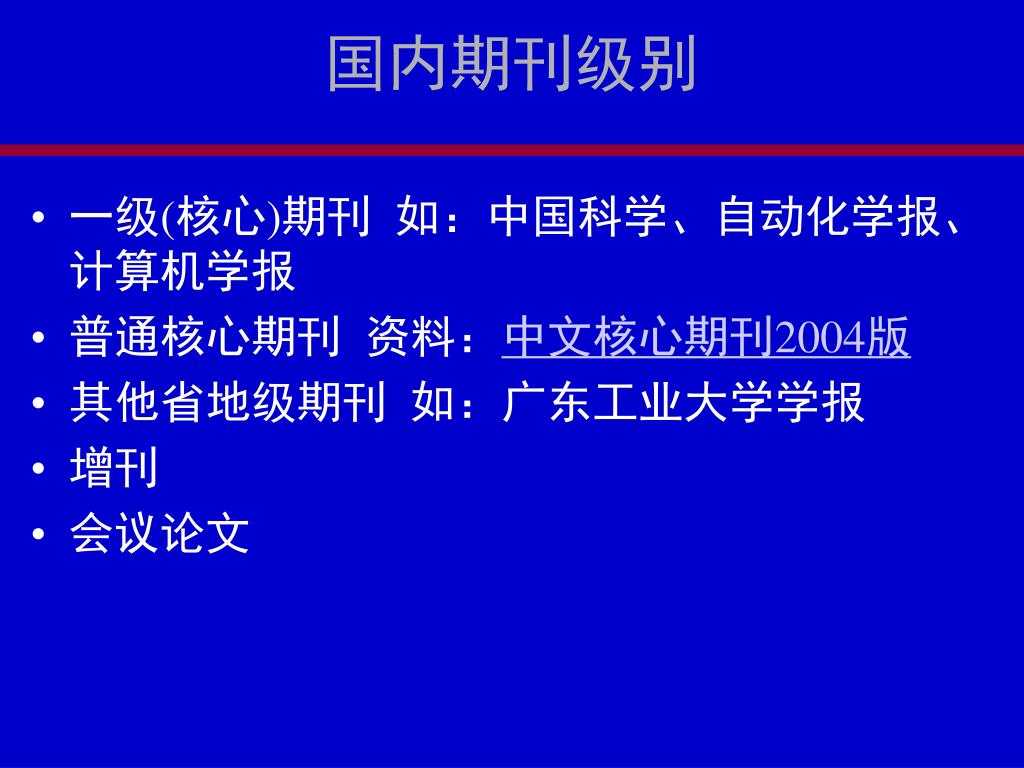 国内期刊级别

• 一级(核心)期刊 如：中国科学、自动化学报、计算机学报
• 普通核心期刊 资料：中文核心期刊2004版
• 其他省地级期刊 如：广东工业大学学报
• 增刊
• 会议论文